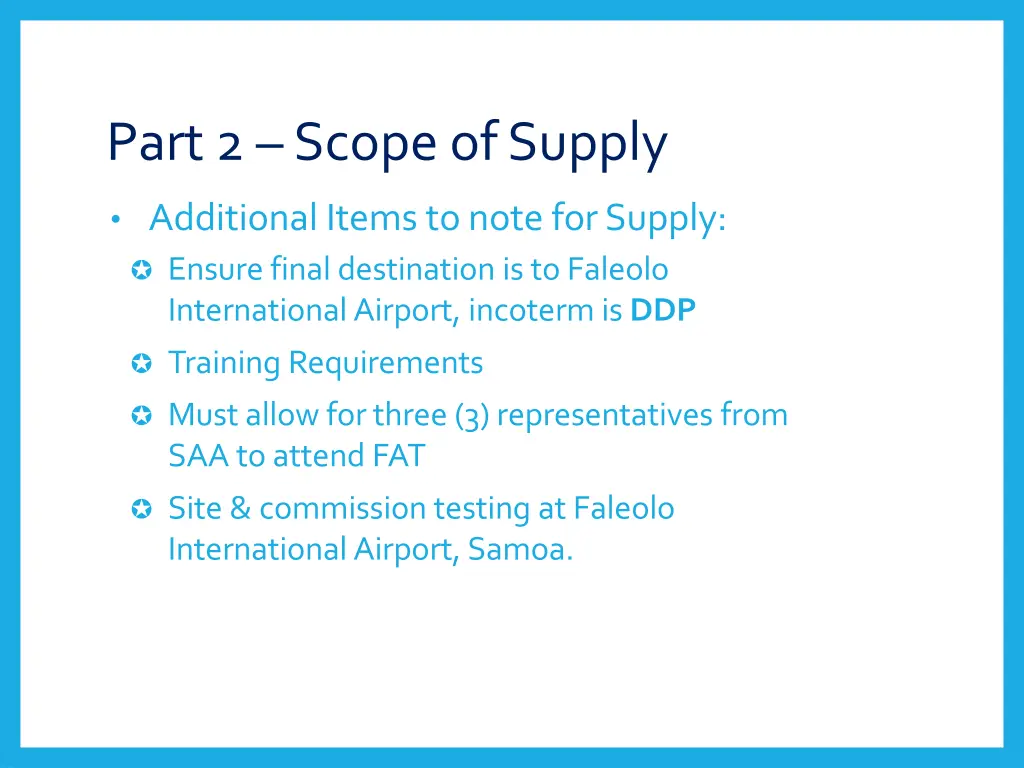 Part 2 – Scope of Supply

• Additional Items to note for Supply:

✪ Ensure final destination is to Faleolo International Airport, incoterm is DDP

✪ Training Requirements

✪ Must allow for three (3) representatives from SAA to attend FAT

✪ Site & commission testing at Faleolo International Airport, Samoa.